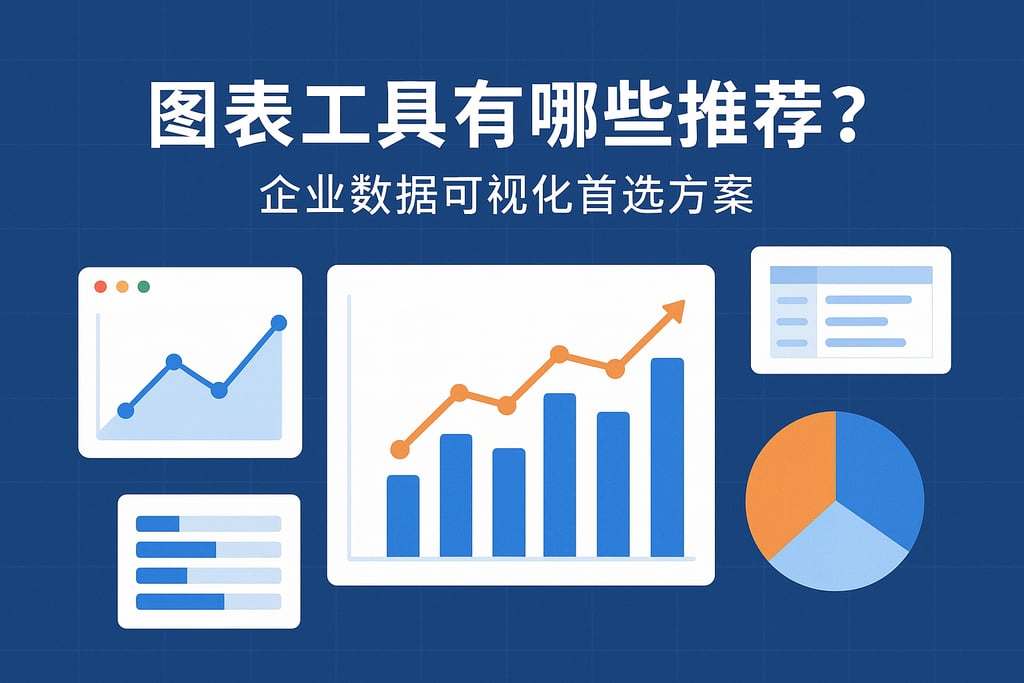 图表工具有哪些推荐？
企业数据可视化首选方案